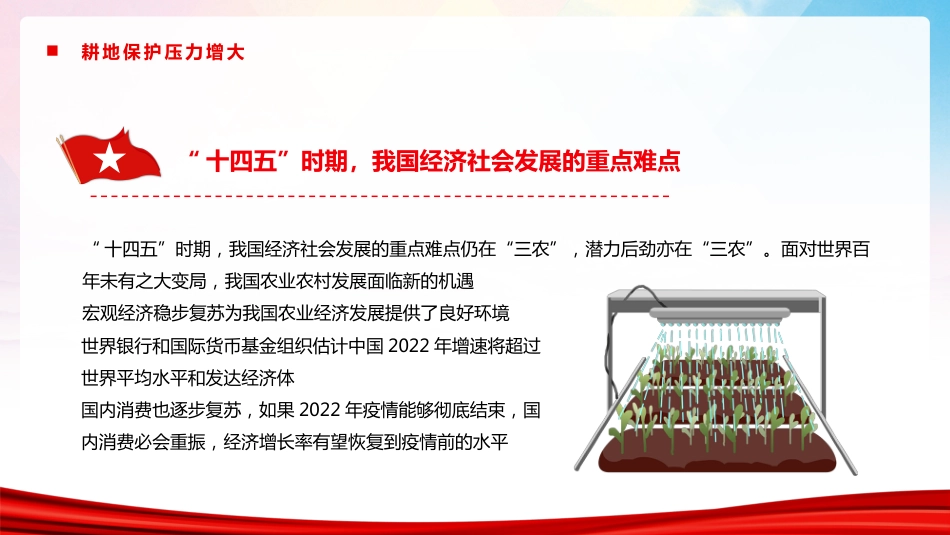 耕地保护压力增大

“十四五”时期，我国经济社会发展的重点难点

“十四五”时期，我国经济社会发展的重点难点仍在“三农”，潜力后劲亦在“三农”。面对世界百年未有之大变局，我国农业农村发展面临新的机遇

宏观经济稳步复苏为我国农业经济发展提供了良好环境

世界银行和国际货币基金组织估计中国 2022 年增速将超过世界平均水平和发达经济体

国内消费也逐步复苏，如果 2022 年疫情能够彻底结束，国内消费必会重振，经济增长率有望恢复到疫情前的水平